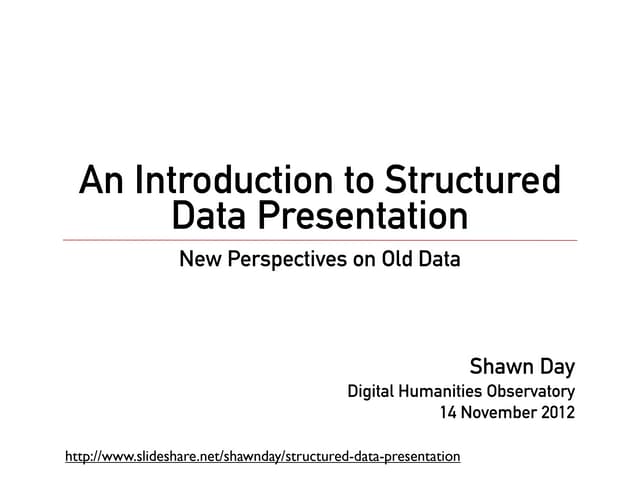 An Introduction to Structured Data Presentation

New Perspectives on Old Data

Shawn Day
Digital Humanities Observatory
14 November 2012

http://www.slideshare.net/shawnday/structured-data-presentation